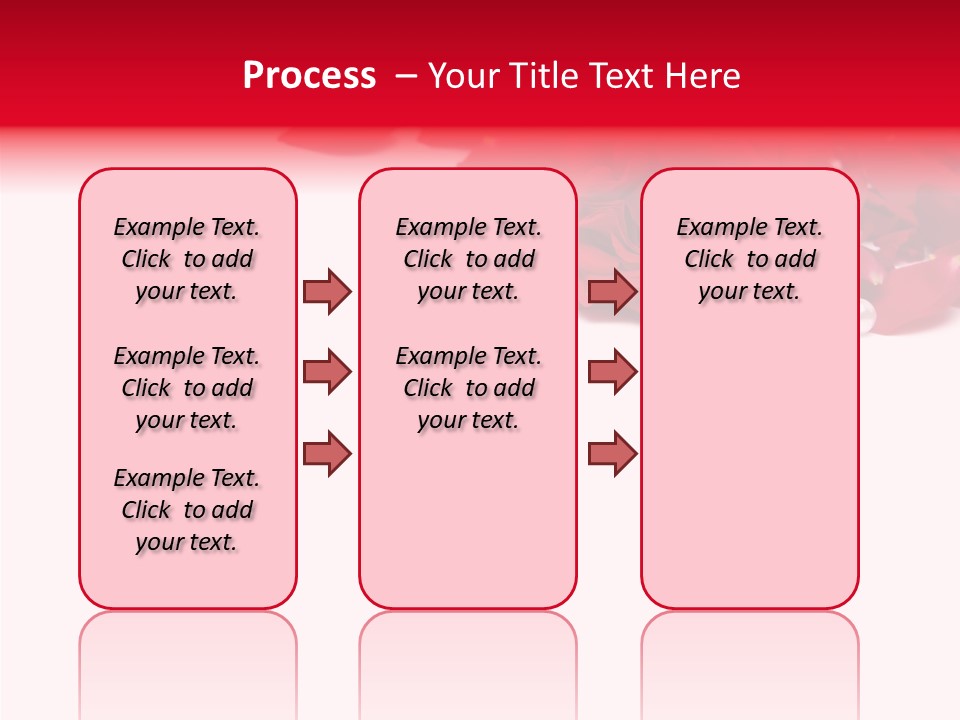 Process – Your Title Text Here

Example Text. Click to add your text.

Example Text. Click to add your text.

Example Text. Click to add your text.

Example Text. Click to add your text.

Example Text. Click to add your text.

Example Text. Click to add your text.